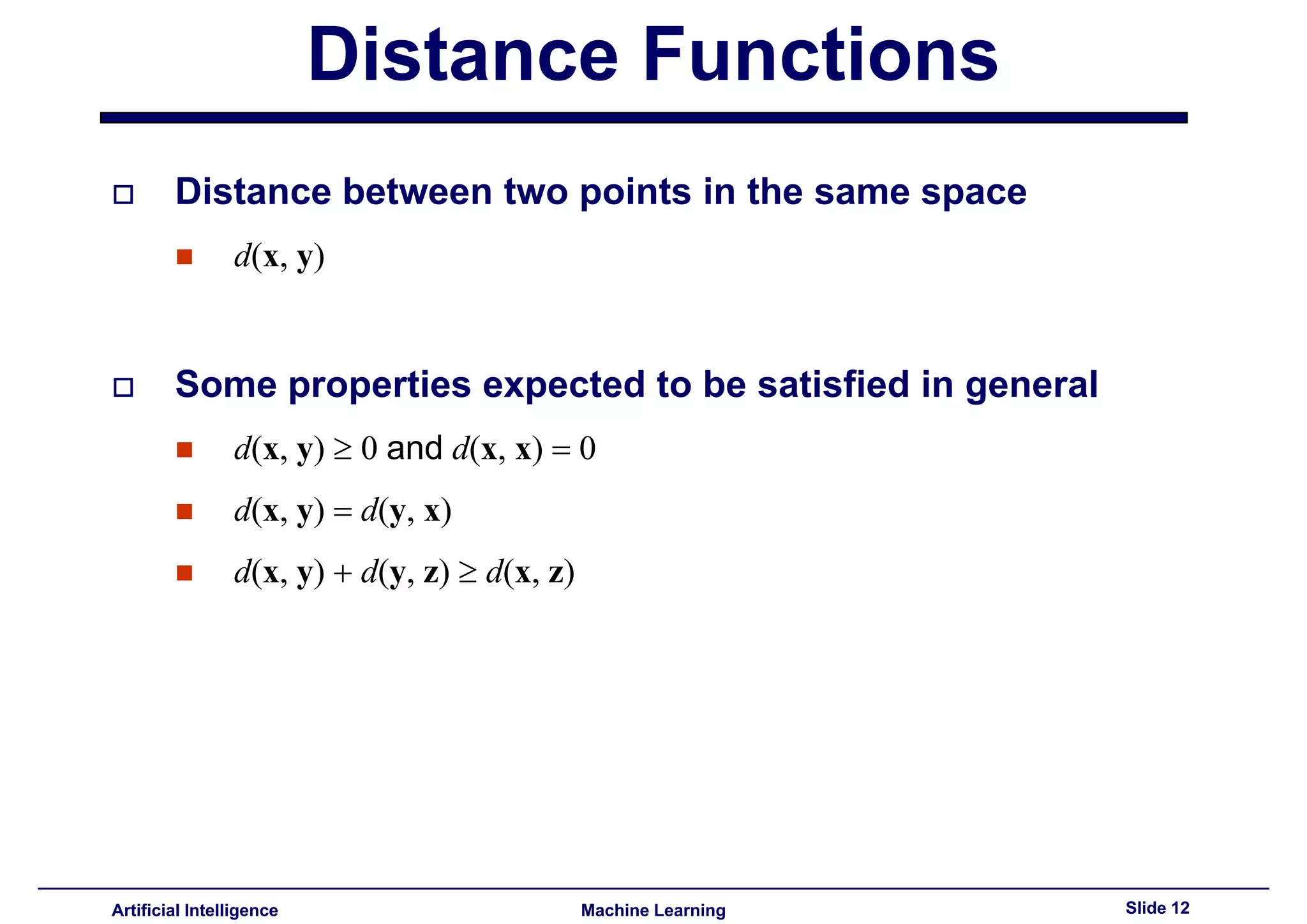 Distance Functions

Distance between two points in the same space

$d(\mathbf{x}, \mathbf{y})$

Some properties expected to be satisfied in general

$d(\mathbf{x}, \mathbf{y}) \geq 0$ and $d(\mathbf{x}, \mathbf{x}) = 0$

$d(\mathbf{x}, \mathbf{y}) = d(\mathbf{y}, \mathbf{x})$

$d(\mathbf{x}, \mathbf{y}) + d(\mathbf{y}, \mathbf{z}) \geq d(\mathbf{x}, \mathbf{z})$

Artificial Intelligence

Machine Learning

Slide 12